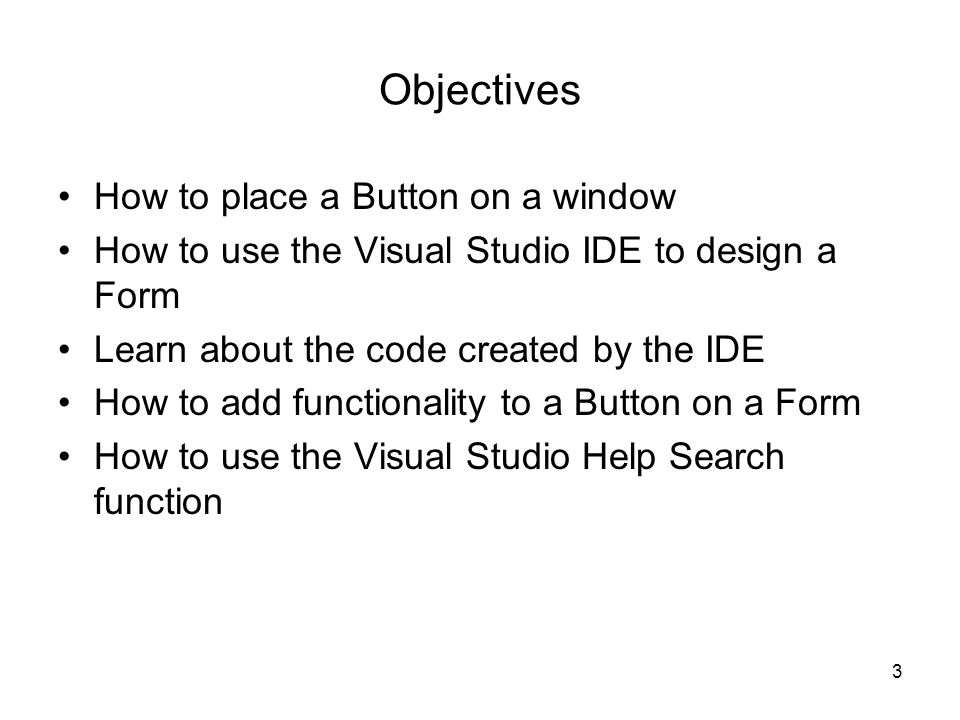 Objectives

• How to place a Button on a window
• How to use the Visual Studio IDE to design a Form
• Learn about the code created by the IDE
• How to add functionality to a Button on a Form
• How to use the Visual Studio Help Search function

3